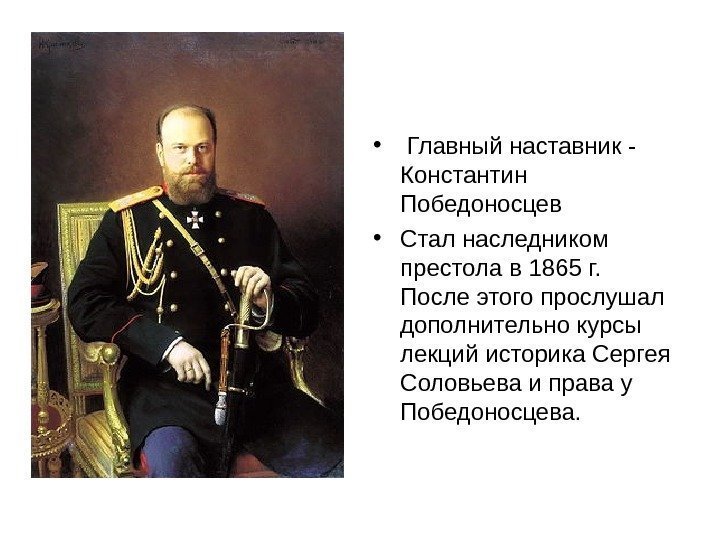 • Главный наставник - Константин Победоносцев

• Стал наследником престола в 1865 г. После этого прослушал дополнительно курсы лекций историка Сергея Соловьева и права у Победоносцева.